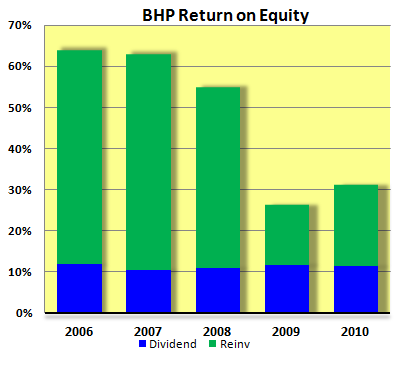 BHP Return on Equity

70%
60%
50%
40%
30%
20%
10%
0%

2006
2007
2008
2009
2010

Dividend
Reinv